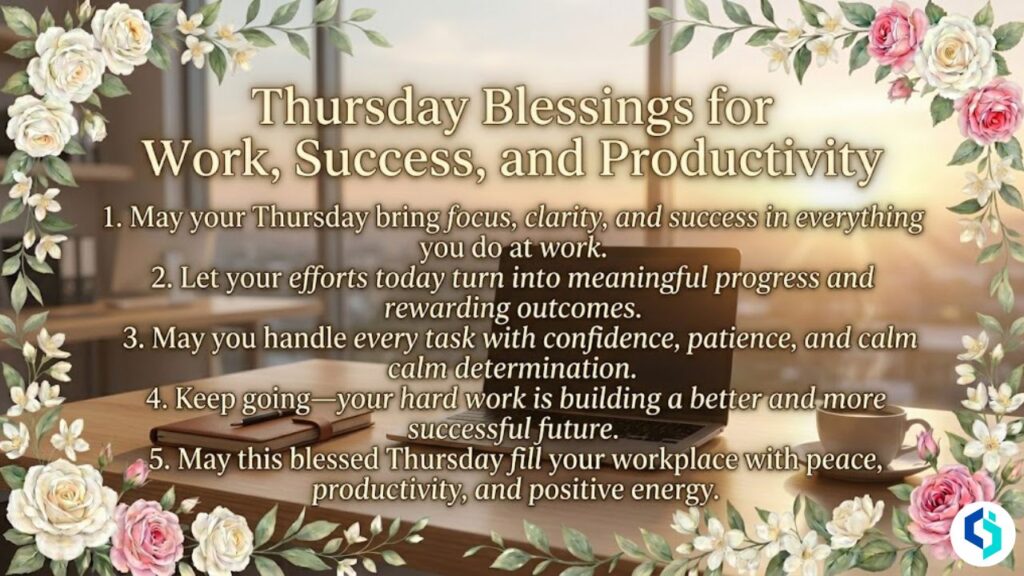 Thursday Blessings for
Work, Success, and Productivity

1. May your Thursday bring focus, clarity, and success in everything you do at work.
2. Let your efforts today turn into meaningful progress and rewarding outcomes.
3. May you handle every task with confidence, patience, and calm calm determination.
4. Keep going—your hard work is building a better and more successful future.
5. May this blessed Thursday fill your workplace with peace, productivity, and positive energy.